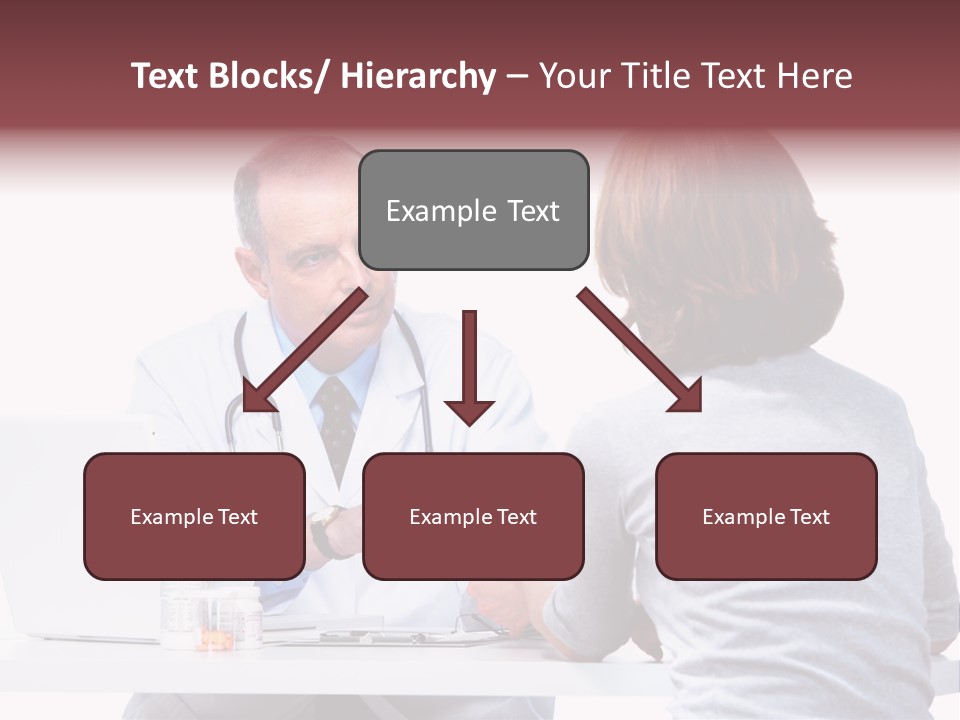 Text Blocks/ Hierarchy – Your Title Text Here

Example Text

Example Text

Example Text

Example Text